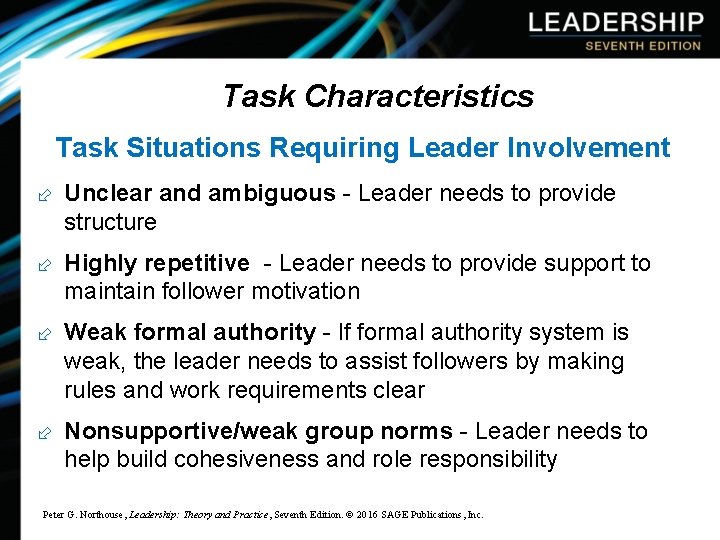 LEADERSHIP
SEVENTH EDITION

Task Characteristics

Task Situations Requiring Leader Involvement

Unclear and ambiguous - Leader needs to provide structure

Highly repetitive - Leader needs to provide support to maintain follower motivation

Weak formal authority - If formal authority system is weak, the leader needs to assist followers by making rules and work requirements clear

Nonsupportive/weak group norms - Leader needs to help build cohesiveness and role responsibility

Peter G. Northouse, Leadership: Theory and Practice, Seventh Edition. © 2016 SAGE Publications, Inc.